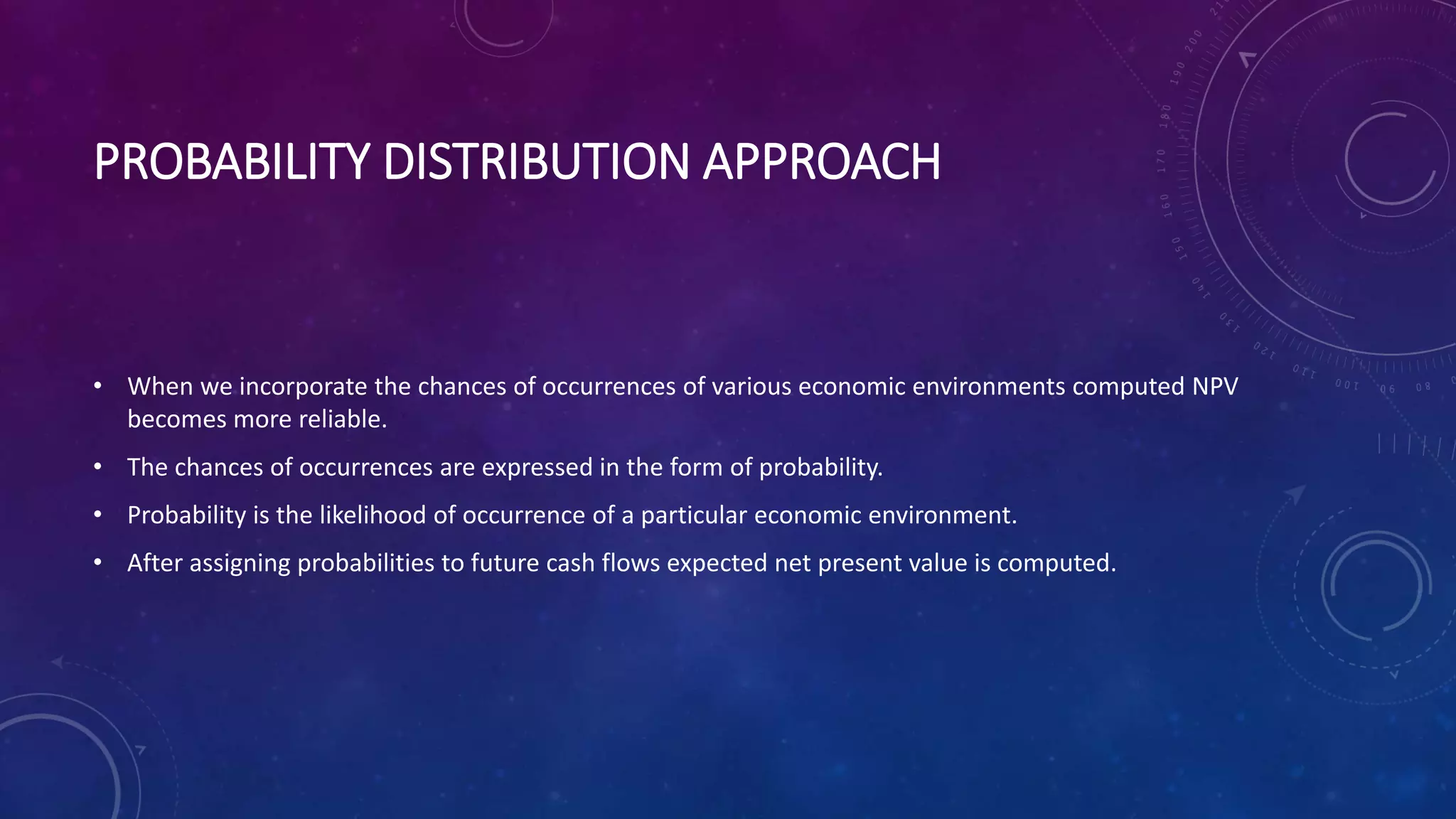 PROBABILITY DISTRIBUTION APPROACH

• When we incorporate the chances of occurrences of various economic environments computed NPV becomes more reliable.

• The chances of occurrences are expressed in the form of probability.

• Probability is the likelihood of occurrence of a particular economic environment.

• After assigning probabilities to future cash flows expected net present value is computed.